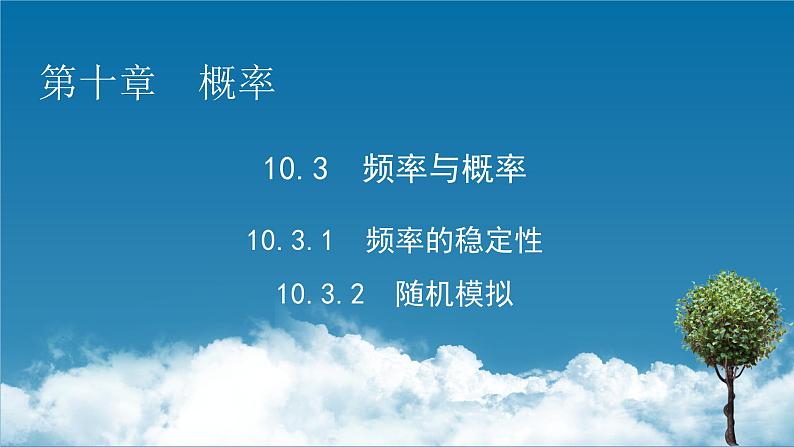 第十章　概率

10.3　频率与概率

10.3.1　频率的稳定性

10.3.2　随机模拟